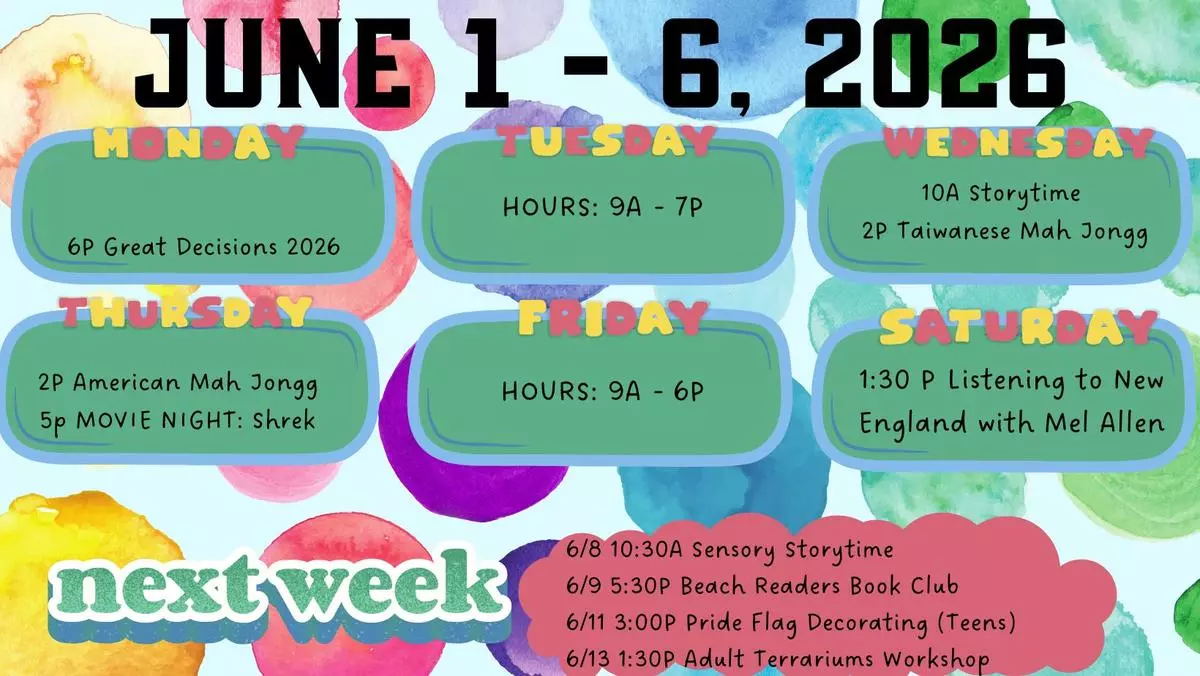 JUNE 1 - 6, 2026

MONDAY

6P Great Decisions 2026

TUESDAY

HOURS: 9A - 7P

WEDNESDAY

10A Storytime
2P Taiwanese Mah Jongg

THURSDAY

2P American Mah Jongg
5p MOVIE NIGHT: Shrek

FRIDAY

HOURS: 9A - 6P

SATURDAY

1:30 P Listening to New England with Mel Allen

next week

6/8 10:30A Sensory Storytime
6/9 5:30P Beach Readers Book Club
6/11 3:00P Pride Flag Decorating (Teens)
6/13 1:30P Adult Terrariums Workshop